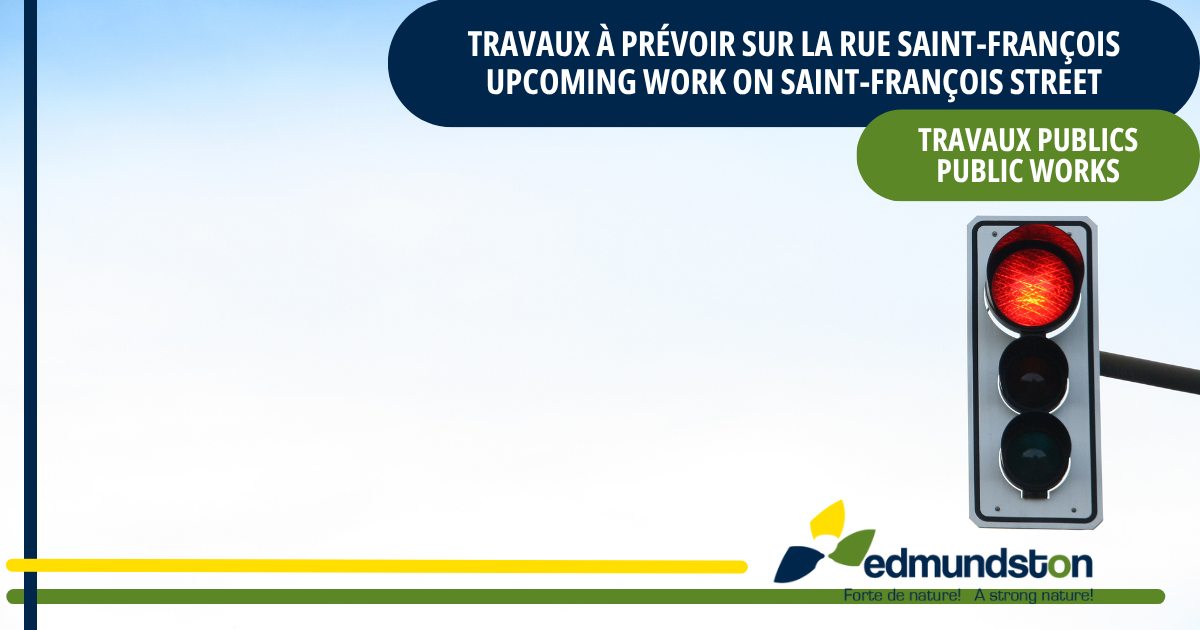 TRAVAUX À PRÉVOIR SUR LA RUE SAINT-FRANÇOIS
UPCOMING WORK ON SAINT-FRANÇOIS STREET

TRAVAUX PUBLICS
PUBLIC WORKS

edmundston
Forte de nature! A strong nature!